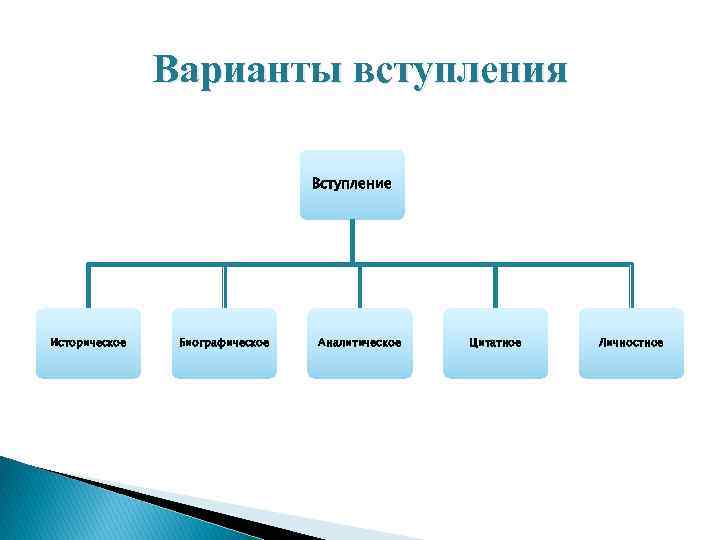 Варианты вступления

Вступление

Историческое

Биографическое

Аналитическое

Цитатное

Личностное